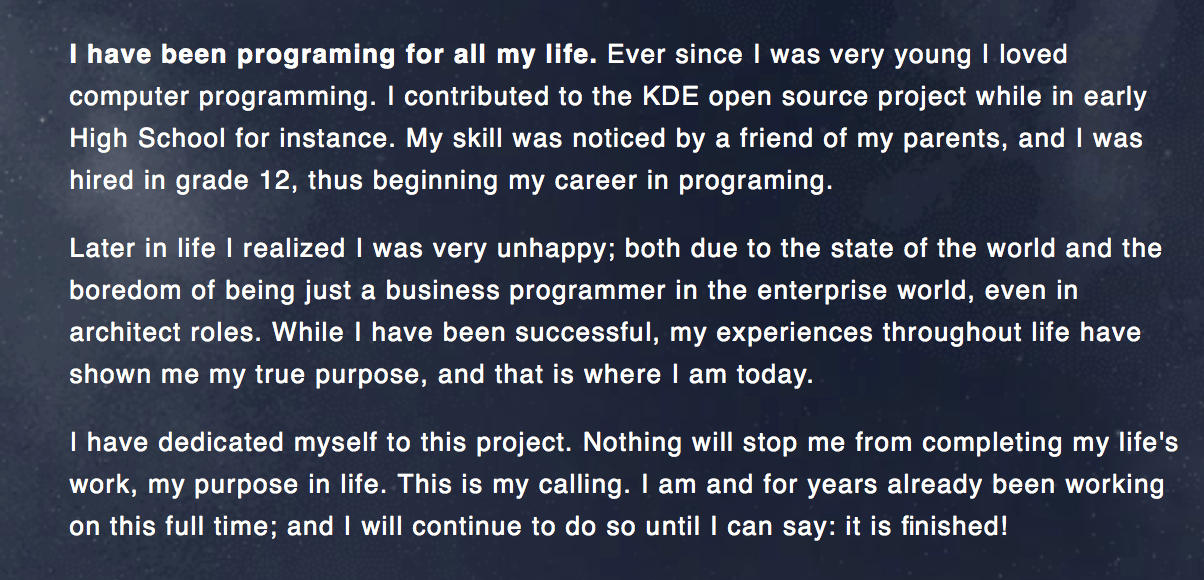 I have been programing for all my life. Ever since I was very young I loved computer programming. I contributed to the KDE open source project while in early High School for instance. My skill was noticed by a friend of my parents, and I was hired in grade 12, thus beginning my career in programing.

Later in life I realized I was very unhappy; both due to the state of the world and the boredom of being just a business programmer in the enterprise world, even in architect roles. While I have been successful, my experiences throughout life have shown me my true purpose, and that is where I am today.

I have dedicated myself to this project. Nothing will stop me from completing my life's work, my purpose in life. This is my calling. I am and for years already been working on this full time; and I will continue to do so until I can say: it is finished!